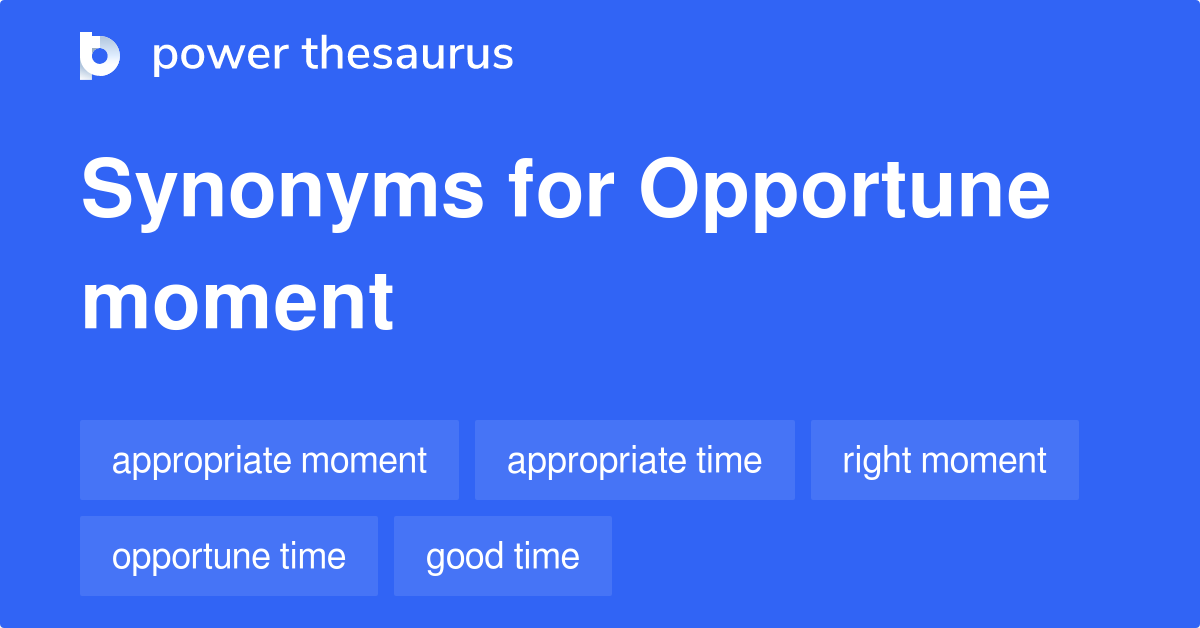 power thesaurus

Synonyms for Opportune moment

appropriate moment
appropriate time
right moment
opportune time
good time